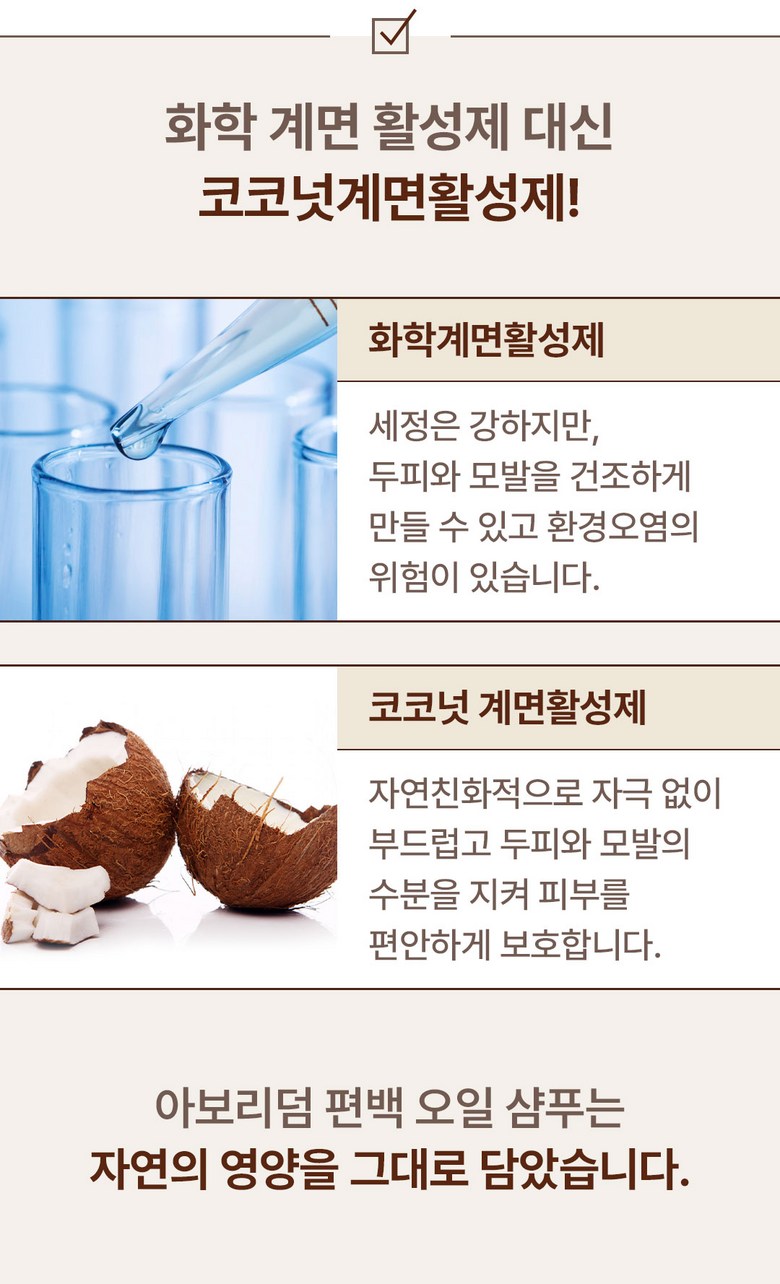 화학 계면 활성제 대신
코코넛계면활성제!

화학계면활성제

세정은 강하지만,
두피와 모발을 건조하게
만들 수 있고 환경오염의
위험이 있습니다.

코코넛 계면활성제

자연친화적으로 자극 없이
부드럽고 두피와 모발의
수분을 지켜 피부를
편안하게 보호합니다.

아보리덤 편백 오일 샴푸는
자연의 영양을 그대로 담았습니다.